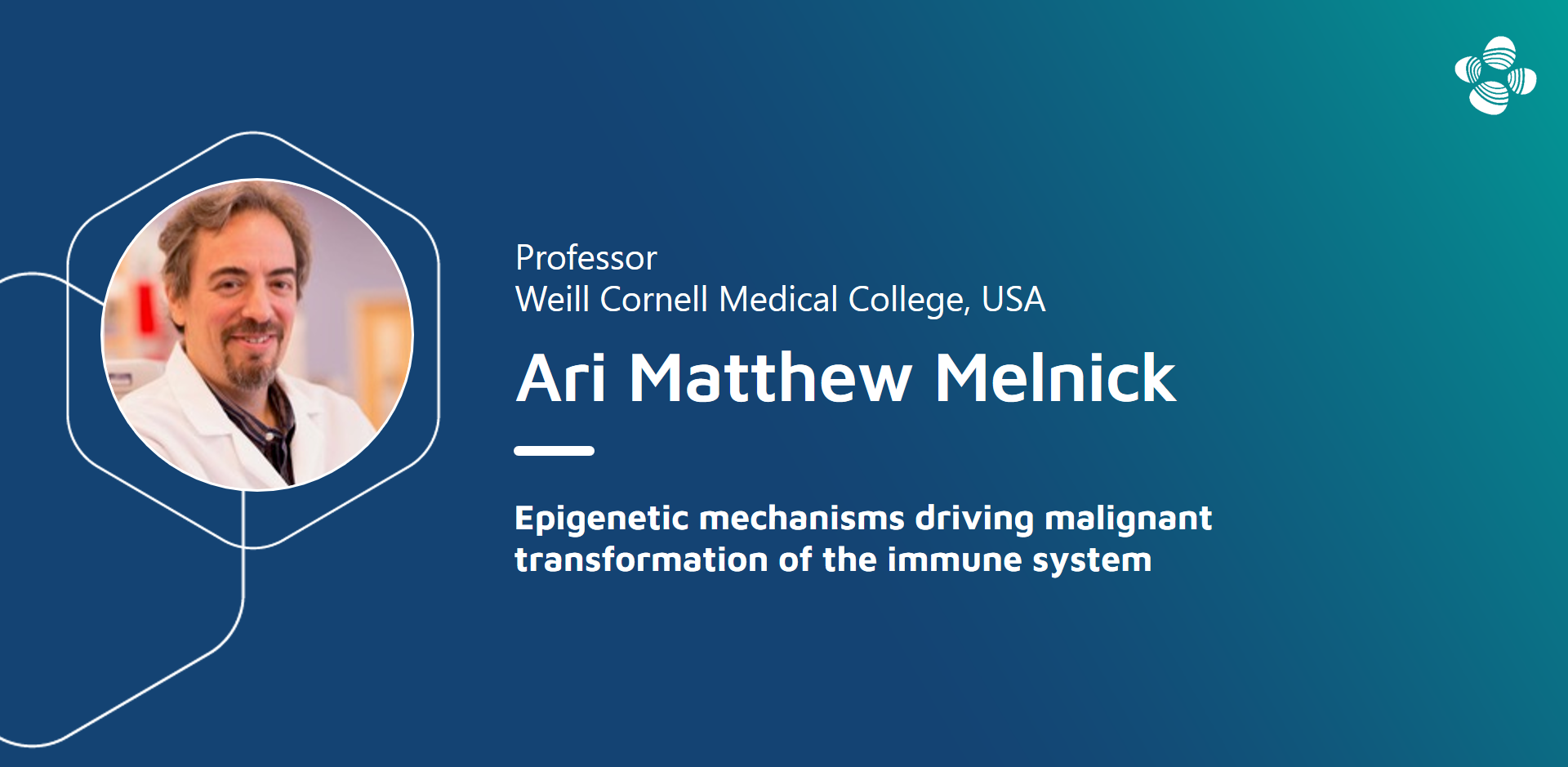 Professor
Weill Cornell Medical College, USA

Ari Matthew Melnick

Epigenetic mechanisms driving malignant transformation of the immune system